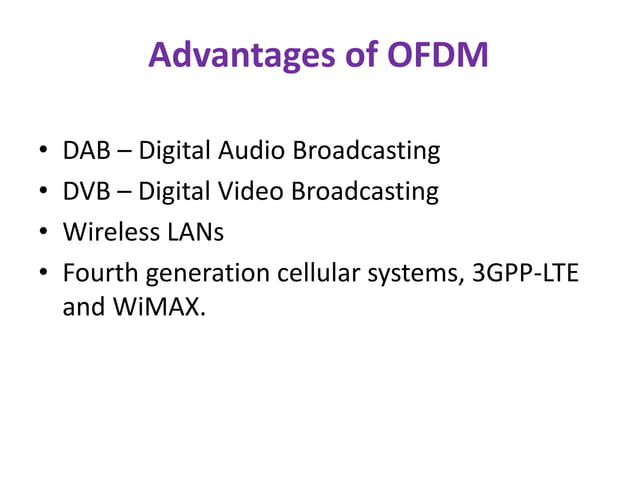 Advantages of OFDM

• DAB – Digital Audio Broadcasting
• DVB – Digital Video Broadcasting
• Wireless LANs
• Fourth generation cellular systems, 3GPP-LTE and WiMAX.